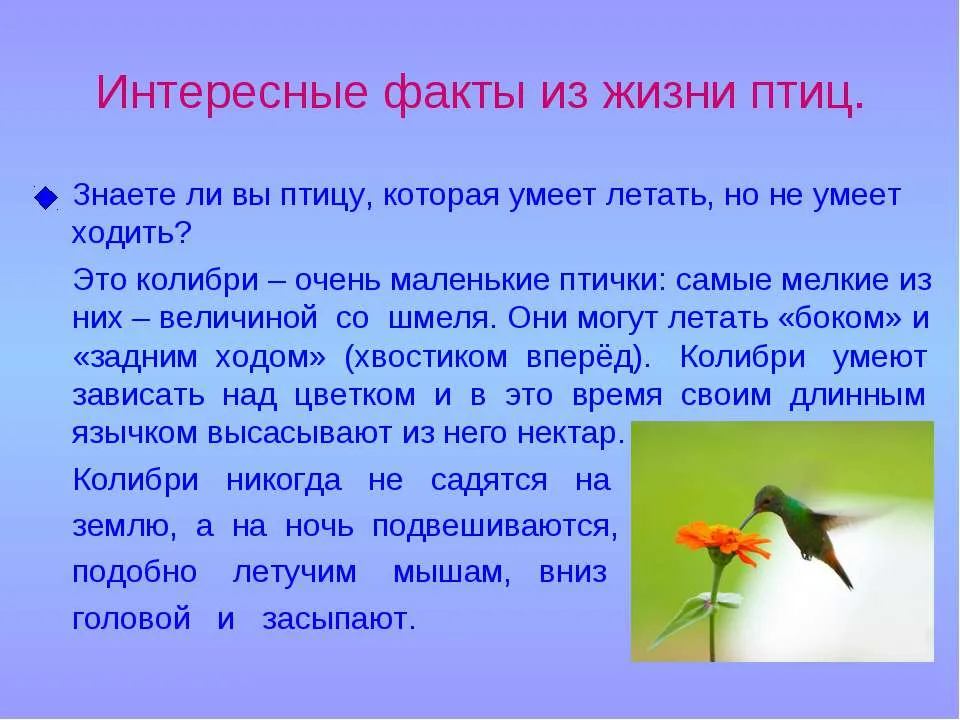 Интересные факты из жизни птиц.

Знаете ли вы птицу, которая умеет летать, но не умеет ходить?

Это колибри – очень маленькие птички: самые мелкие из них – величиной со шмеля. Они могут летать «боком» и «задним ходом» (хвостиком вперёд). Колибри умеют зависать над цветком и в это время своим длинным язычком высасывают из него нектар.

Колибри никогда не садятся на землю, а на ночь подвешиваются, подобно летучим мышам, вниз головой и засыпают.